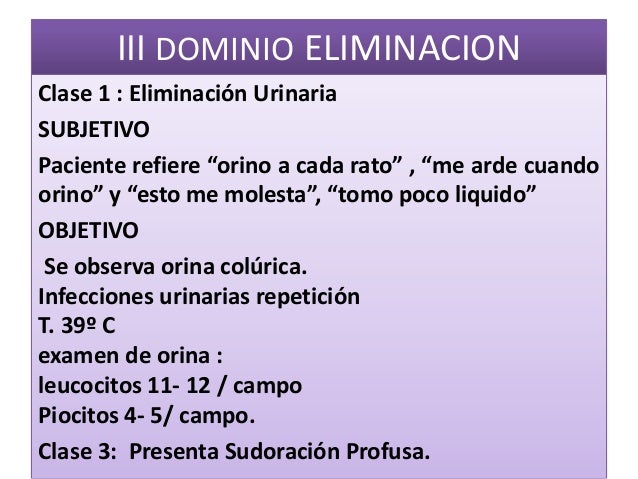 III DOMINIO ELIMINACION

Clase 1 : Eliminación Urinaria

SUBJETIVO

Paciente refiere “orino a cada rato” , “me arde cuando orino” y “esto me molesta”, “tomo poco liquido”

OBJETIVO

Se observa orina colúrica.
Infecciones urinarias repetición
T. 39º C
examen de orina :
leucocitos 11- 12 / campo
Piocitos 4- 5/ campo.

Clase 3: Presenta Sudoración Profusa.